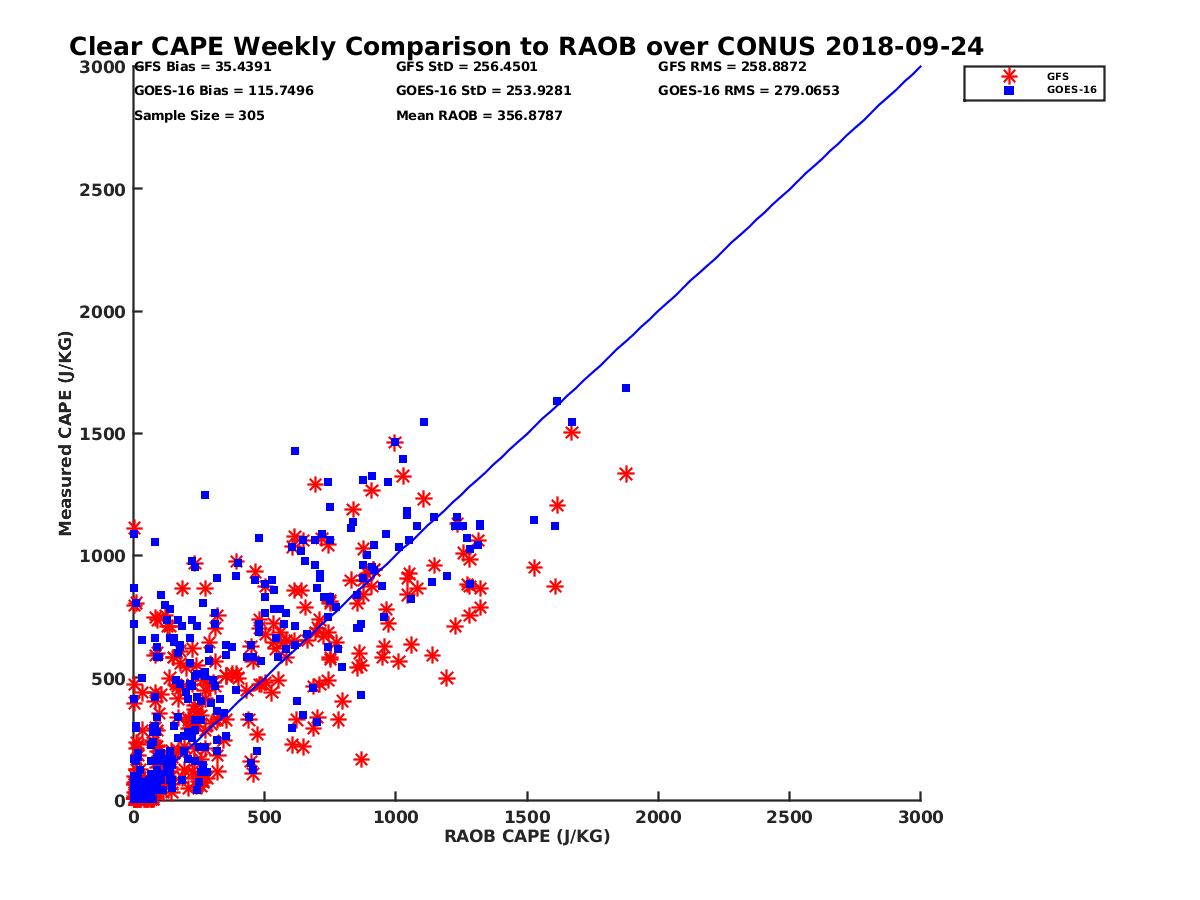 Clear CAPE Weekly Comparison to RAOB over CONUS 2018-09-24

GFS Bias = 35.4391
GOES-16 Bias = 115.7496
Sample Size = 305

GFS StD = 256.4501
GOES-16 StD = 253.9281
Mean RAOB = 356.8787

GFS RMS = 258.8872
GOES-16 RMS = 279.0653

GFS
GOES-16

Measured CAPE (J/KG)

3000
2500
2000
1500
1000
500
0

0
500
1000
1500
2000
2500
3000

RAOB CAPE (J/KG)